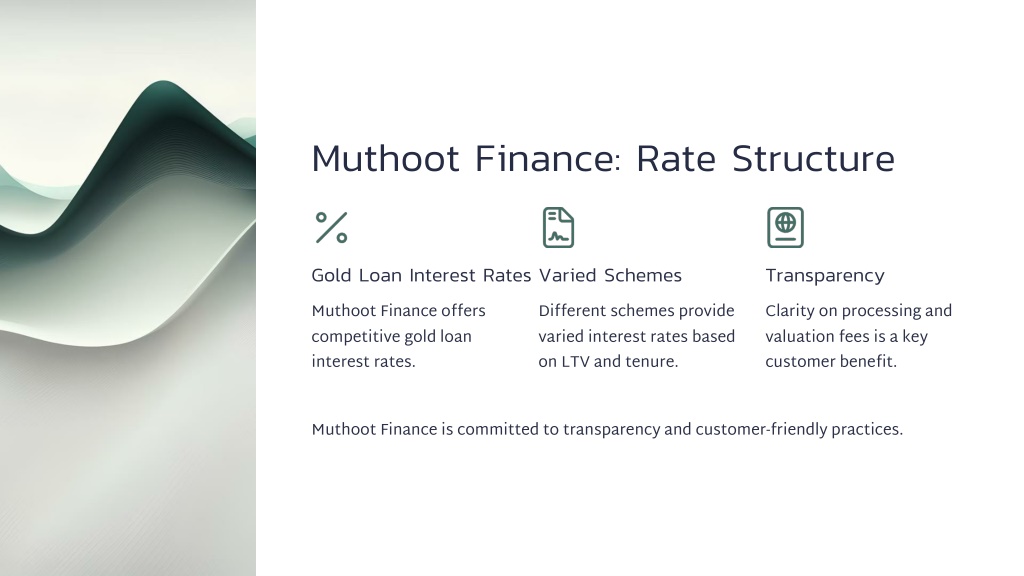 Muthoot Finance: Rate Structure

Gold Loan Interest Rates

Muthoot Finance offers competitive gold loan interest rates.

Varied Schemes

Different schemes provide varied interest rates based on LTV and tenure.

Transparency

Clarity on processing and valuation fees is a key customer benefit.

Muthoot Finance is committed to transparency and customer-friendly practices.